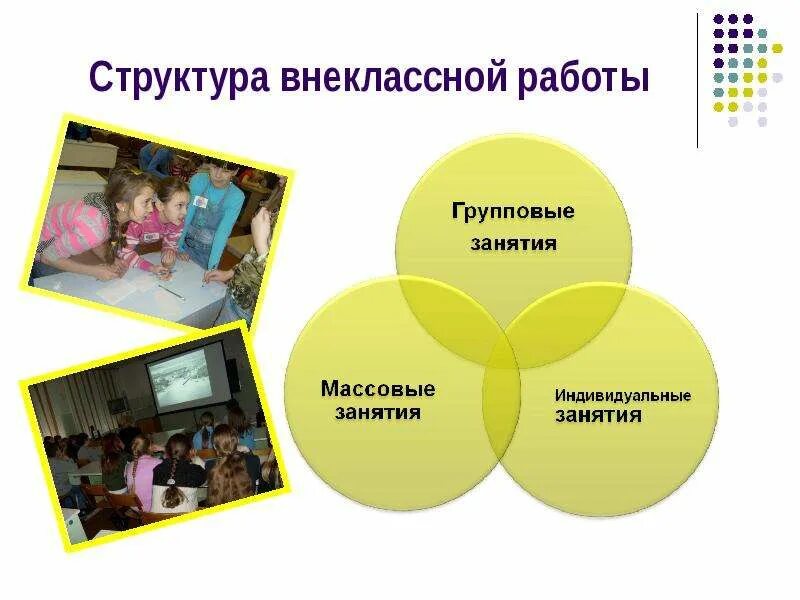 Структура внеклассной работы

Групповые занятия

Массовые занятия

Индивидуальные занятия